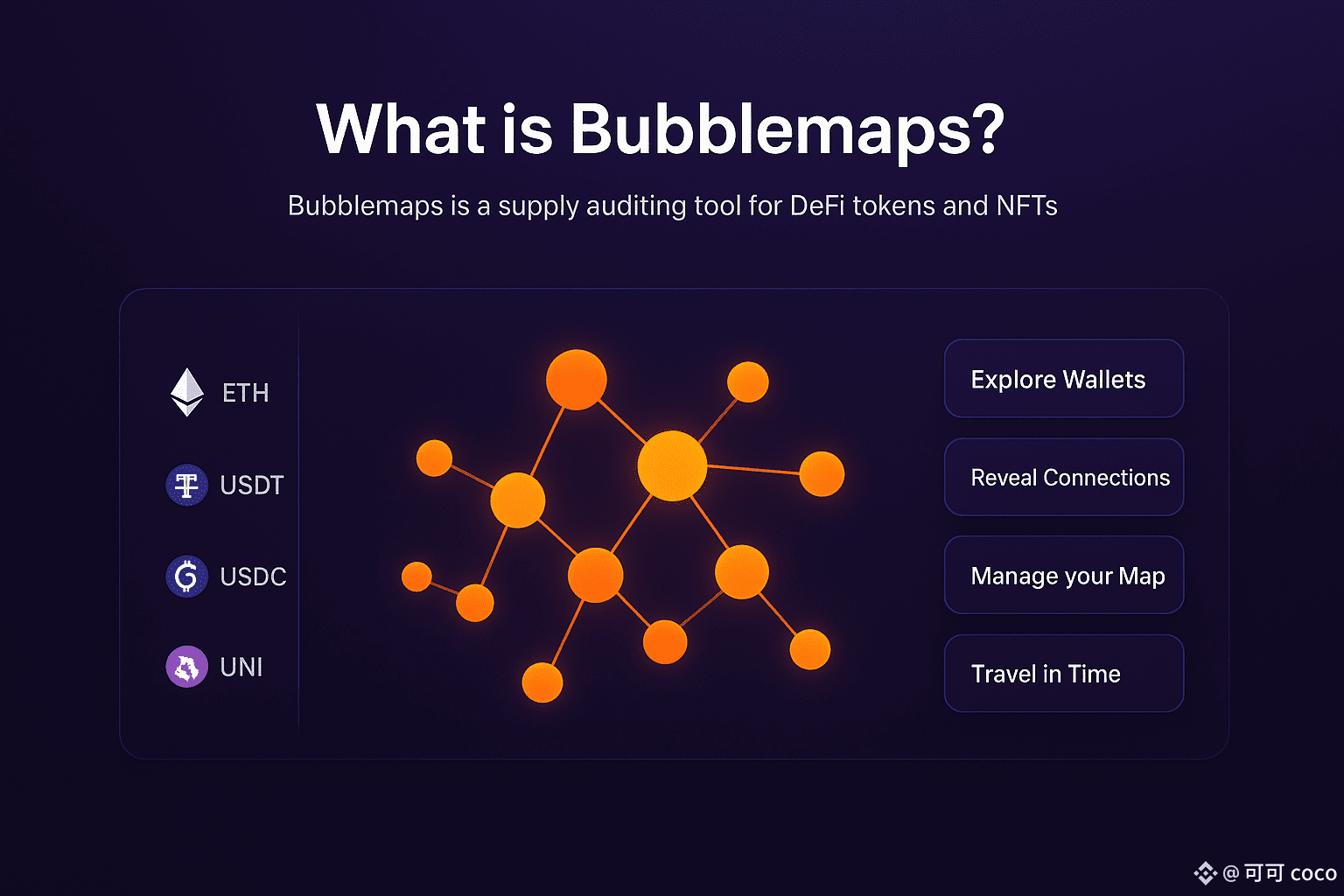 What is Bubblemaps?

Bubblemaps is a supply auditing tool for DeFi tokens and NFTs

ETH

USDT

USDC

UNI

Explore Wallets

Reveal Connections

Manage your Map

Travel in Time

@可可 coco